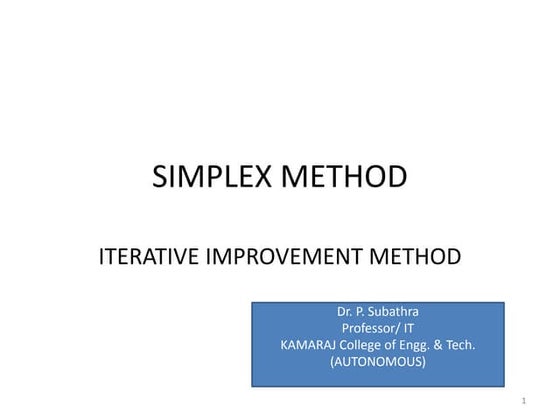 SIMPLEX METHOD

ITERATIVE IMPROVEMENT METHOD

Dr. P. Subathra
Professor/ IT
KAMARAJ College of Engg. & Tech.
(AUTONOMOUS)

1